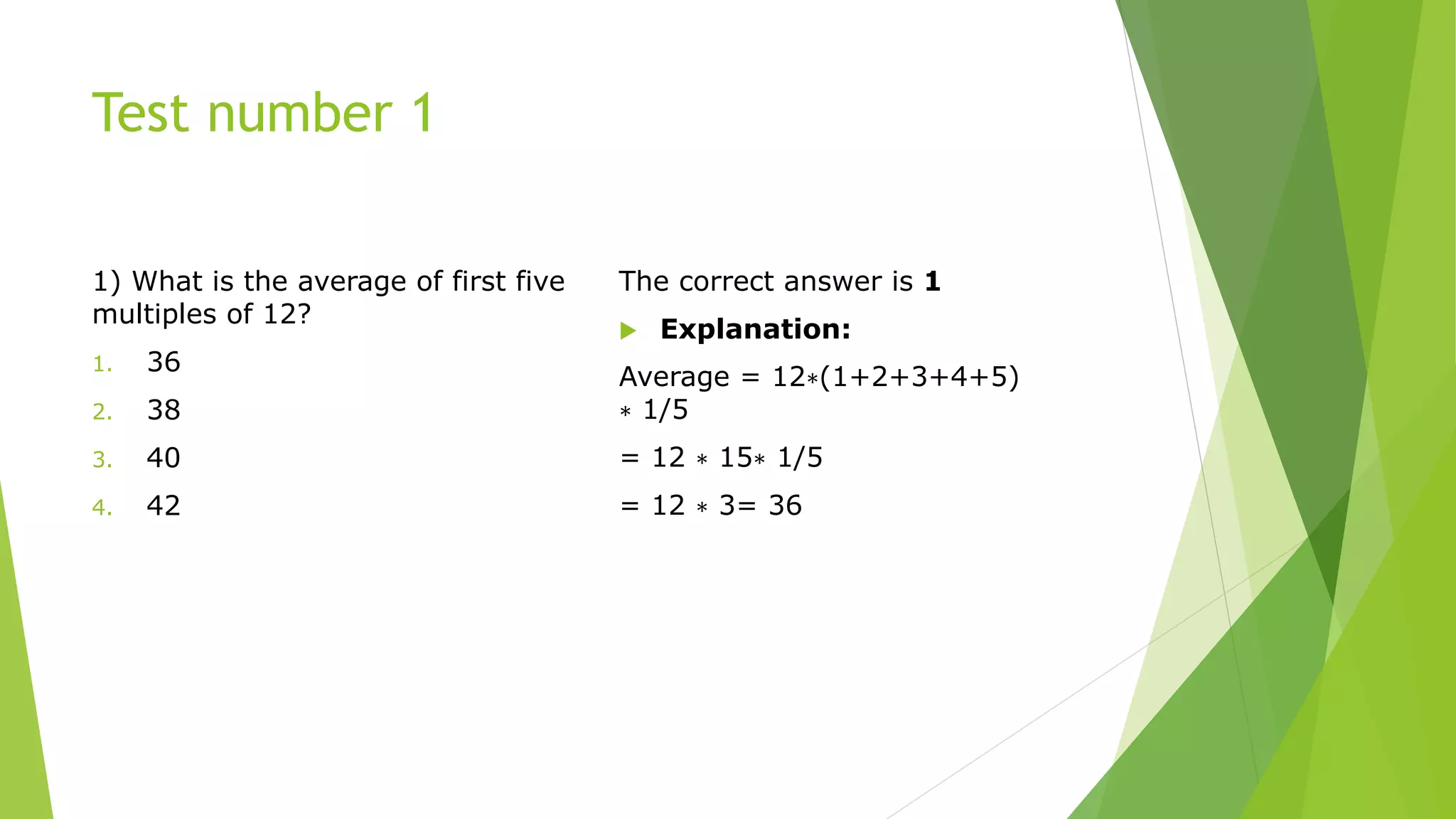 Test number 1

1) What is the average of first five multiples of 12?

1. 36
2. 38
3. 40
4. 42

The correct answer is **1**

**Explanation:**

Average = $12*(1+2+3+4+5) * 1/5$

$= 12 * 15* 1/5$

$= 12 * 3= 36$